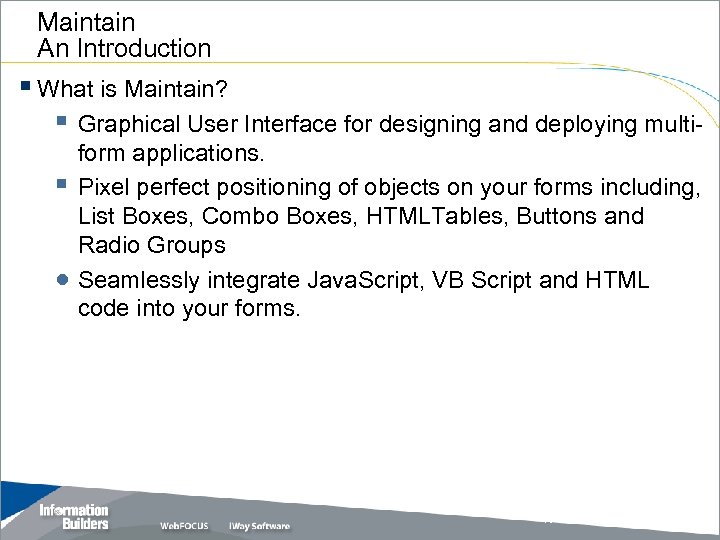 Maintain
An Introduction

What is Maintain?

Graphical User Interface for designing and deploying multi-form applications.

Pixel perfect positioning of objects on your forms including, List Boxes, Combo Boxes, HTMLTables, Buttons and Radio Groups

Seamlessly integrate JavaScript, VB Script and HTML code into your forms.

Information Builders WebFOCUS iWay Software